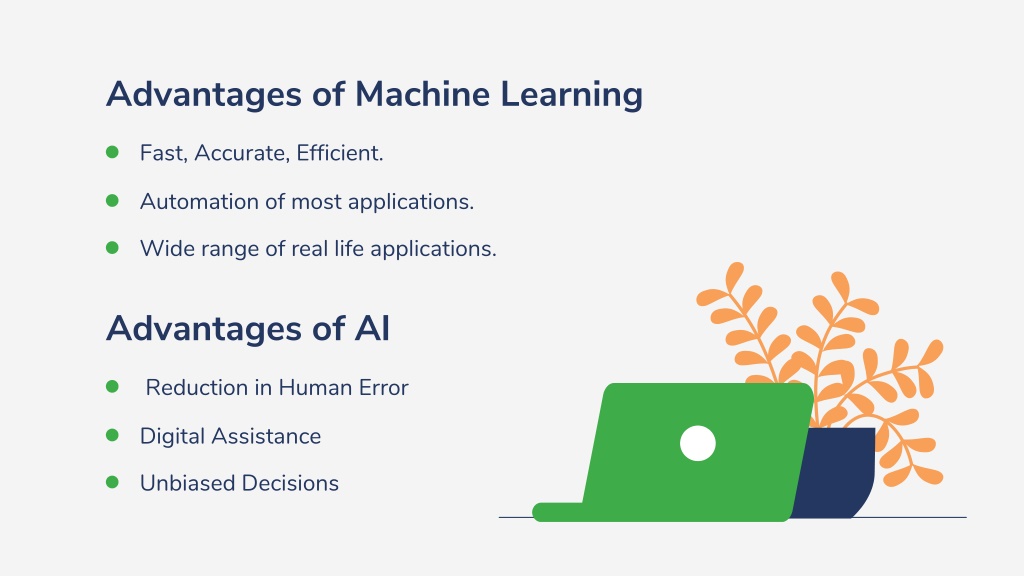 Advantages of Machine Learning

- Fast, Accurate, Efficient.
- Automation of most applications.
- Wide range of real life applications.

Advantages of AI

- Reduction in Human Error
- Digital Assistance
- Unbiased Decisions